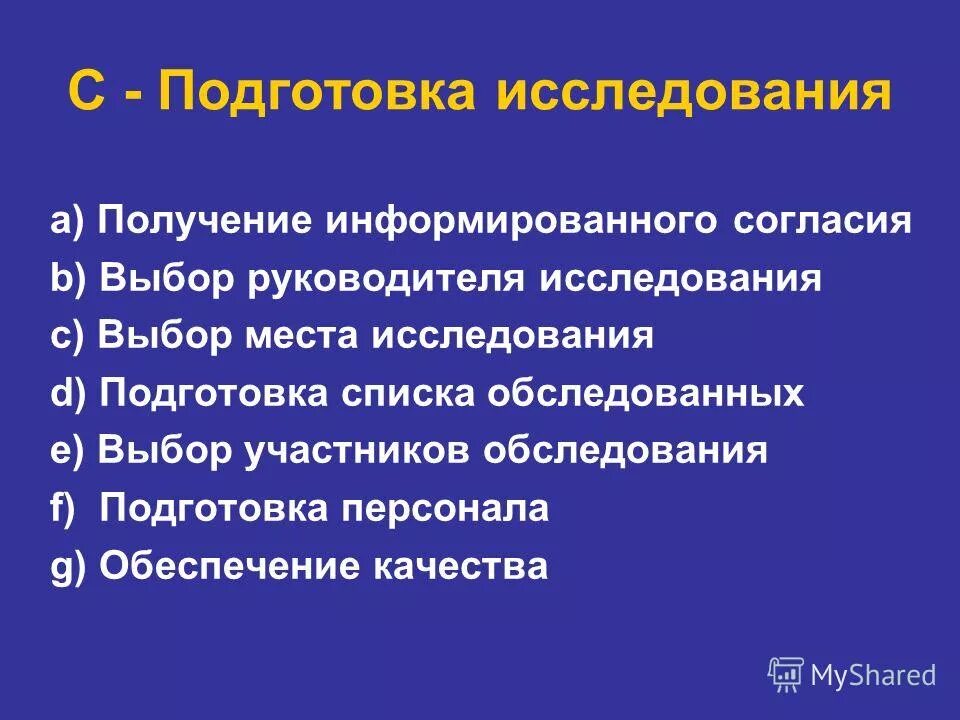 C - Подготовка исследования

a) Получение информированного согласия
b) Выбор руководителя исследования
c) Выбор места исследования
d) Подготовка списка обследованных
e) Выбор участников обследования
f) Подготовка персонала
g) Обеспечение качества

MyShared